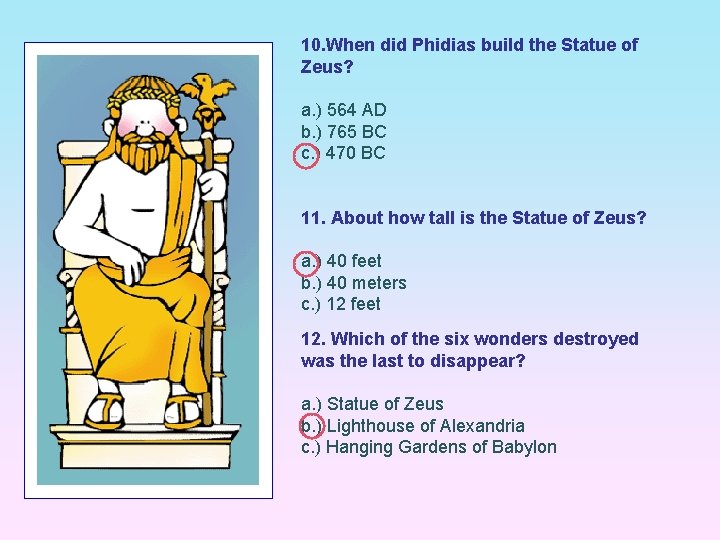 10.When did Phidias build the Statue of Zeus?

a.) 564 AD
b.) 765 BC
c.) 470 BC

11. About how tall is the Statue of Zeus?

a.) 40 feet
b.) 40 meters
c.) 12 feet

12. Which of the six wonders destroyed was the last to disappear?

a.) Statue of Zeus
b.) Lighthouse of Alexandria
c.) Hanging Gardens of Babylon